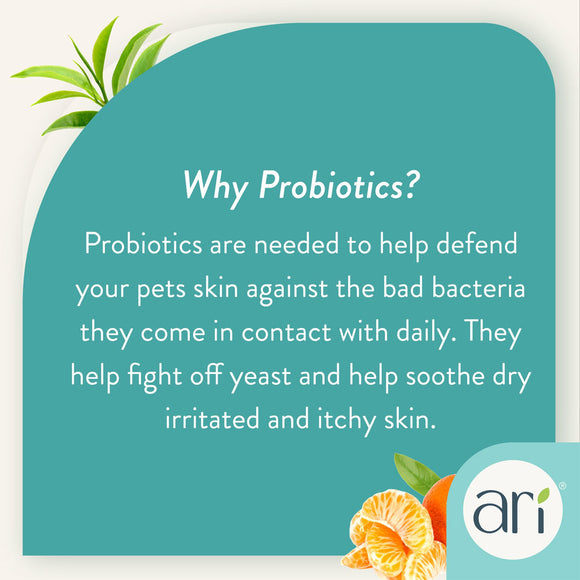 Why Probiotics?

Probiotics are needed to help defend your pets skin against the bad bacteria they come in contact with daily. They help fight off yeast and help soothe dry irritated and itchy skin.

ari®